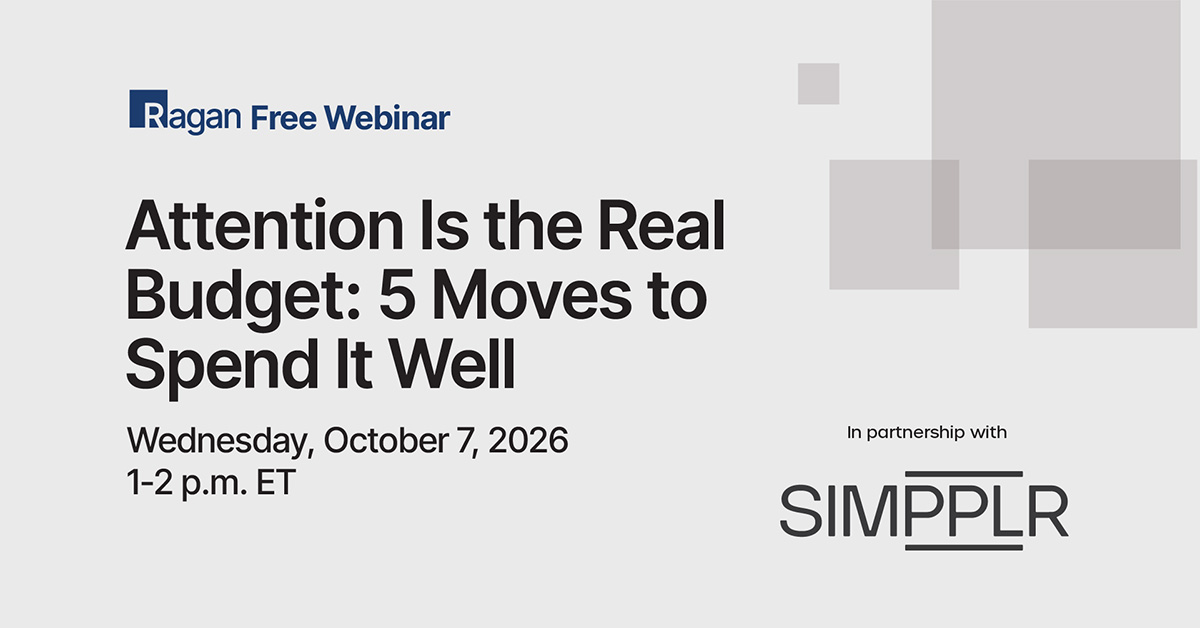 Ragan Free Webinar

Attention Is the Real Budget: 5 Moves to Spend It Well

Wednesday, October 7, 2026
1-2 p.m. ET

In partnership with

SIMPPLR